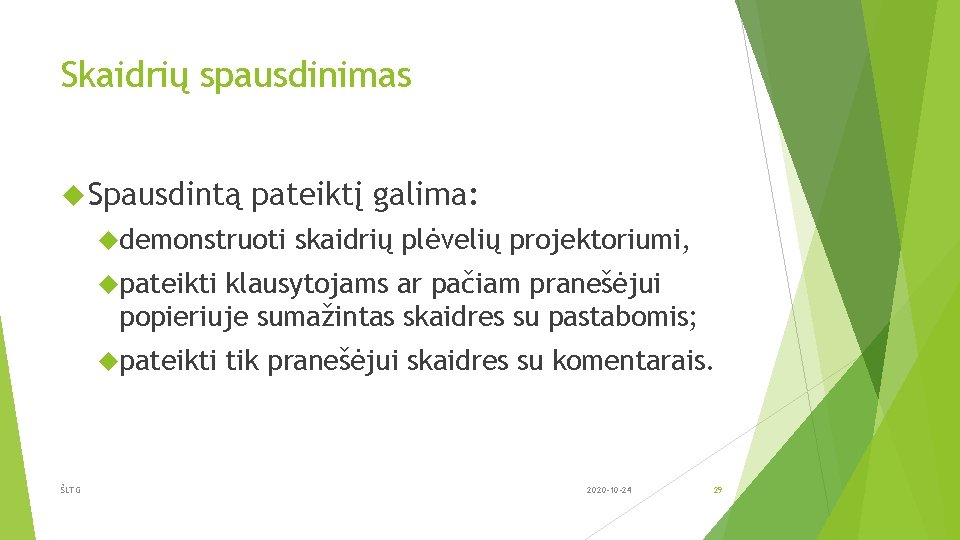 Skaidrių spausdinimas

Spausdintą pateiktį galima:

demonstruoti skaidrių plėvelių projektoriumi,

pateikti klausytojams ar pačiam pranešėjui popieriuje sumažintas skaidres su pastabomis;

pateikti tik pranešėjui skaidres su komentarais.

ŠLTG

2020-10-24

29